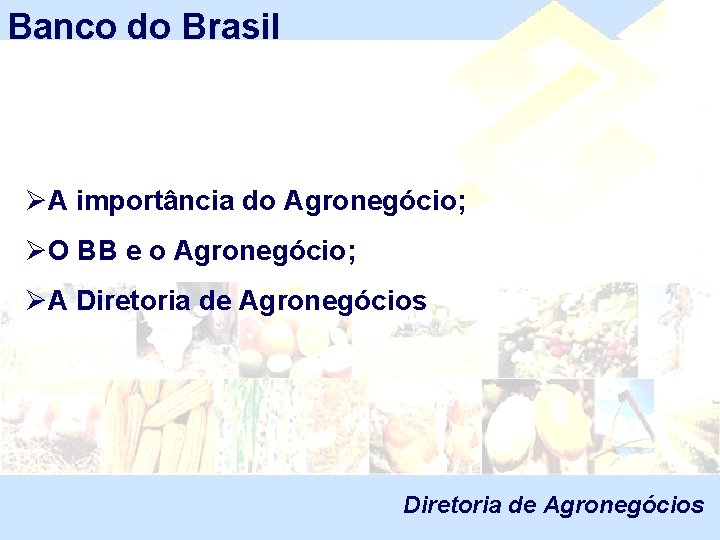 Banco do Brasil

➢A importância do Agronegócio;

➢O BB e o Agronegócio;

➢A Diretoria de Agronegócios

Diretoria de Agronegócios